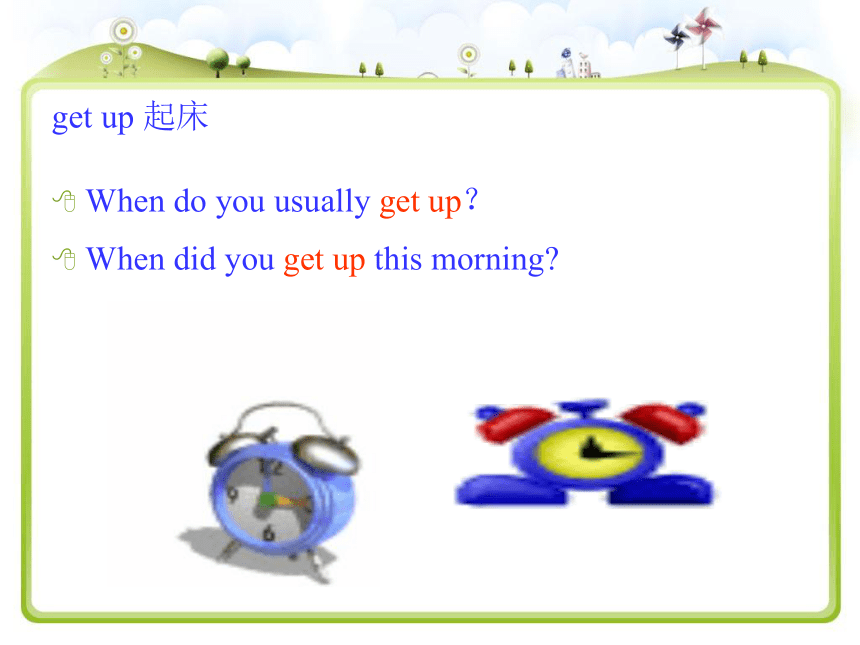 get up 起床

When do you usually get up?

When did you get up this morning?

12
9
6